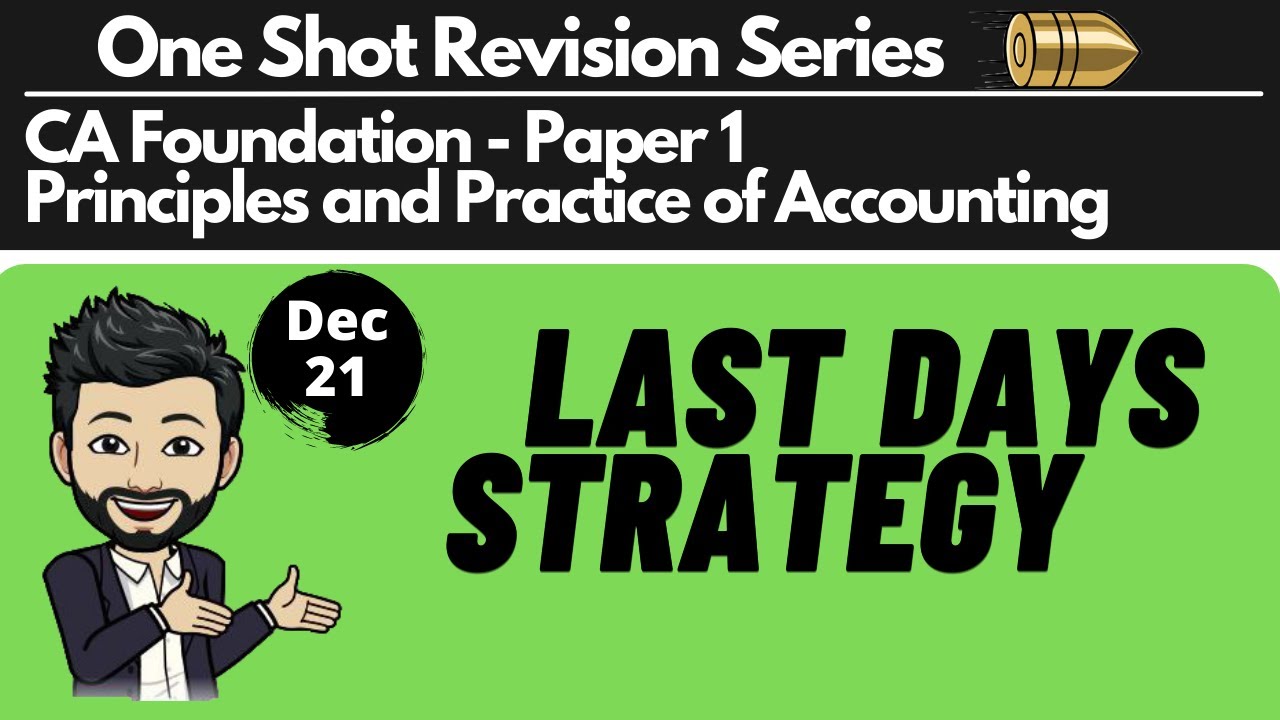 One Shot Revision Series

CA Foundation - Paper 1
Principles and Practice of Accounting

Dec
21

LAST DAYS
STRATEGY